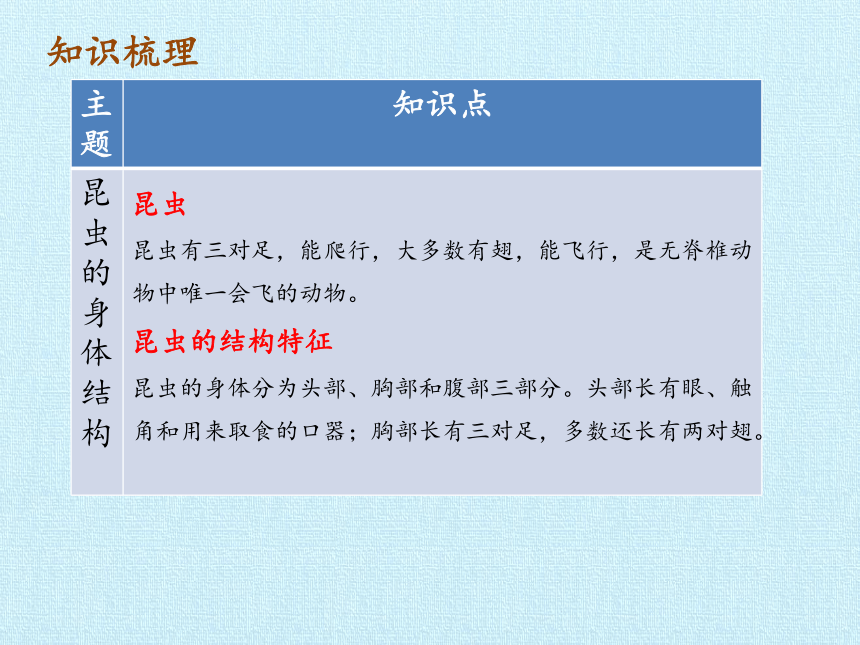 知识梳理

| 主题 | 知识点 |
|---|---|
| 昆虫的身体结构 | 昆虫<br>昆虫有三对足，能爬行，大多数有翅，能飞行，是无脊椎动物中唯一会飞的动物。<br>昆虫的结构特征<br>昆虫的身体分为头部、胸部和腹部三部分。头部长有眼、触角和用来取食的口器；胸部长有三对足，多数还长有两对翅。 |